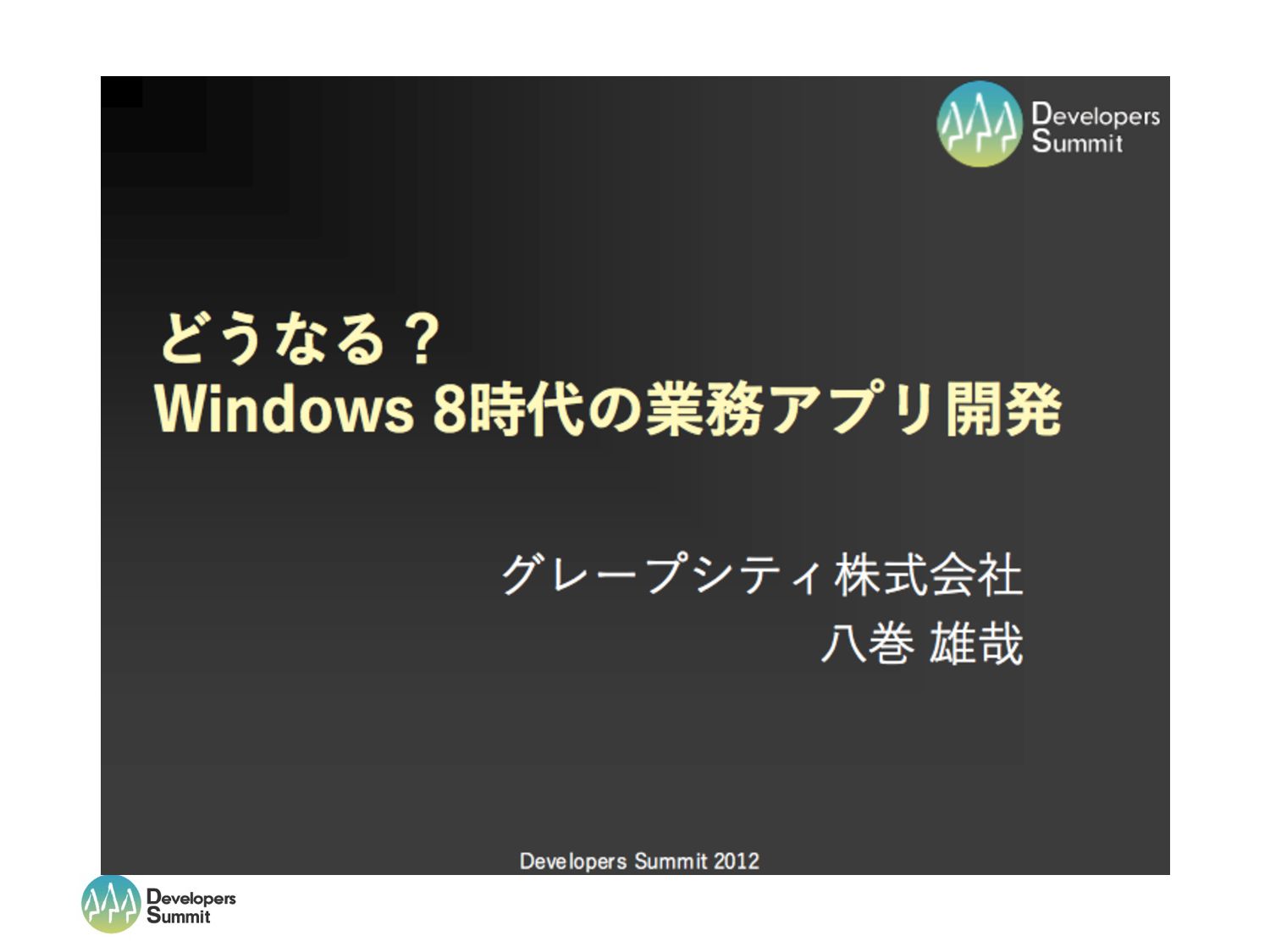 Developers Summit

どうなる？
Windows 8時代の業務アプリ開発

グレープシティ株式会社
八巻 雄哉

Developers Summit 2012

Developers Summit